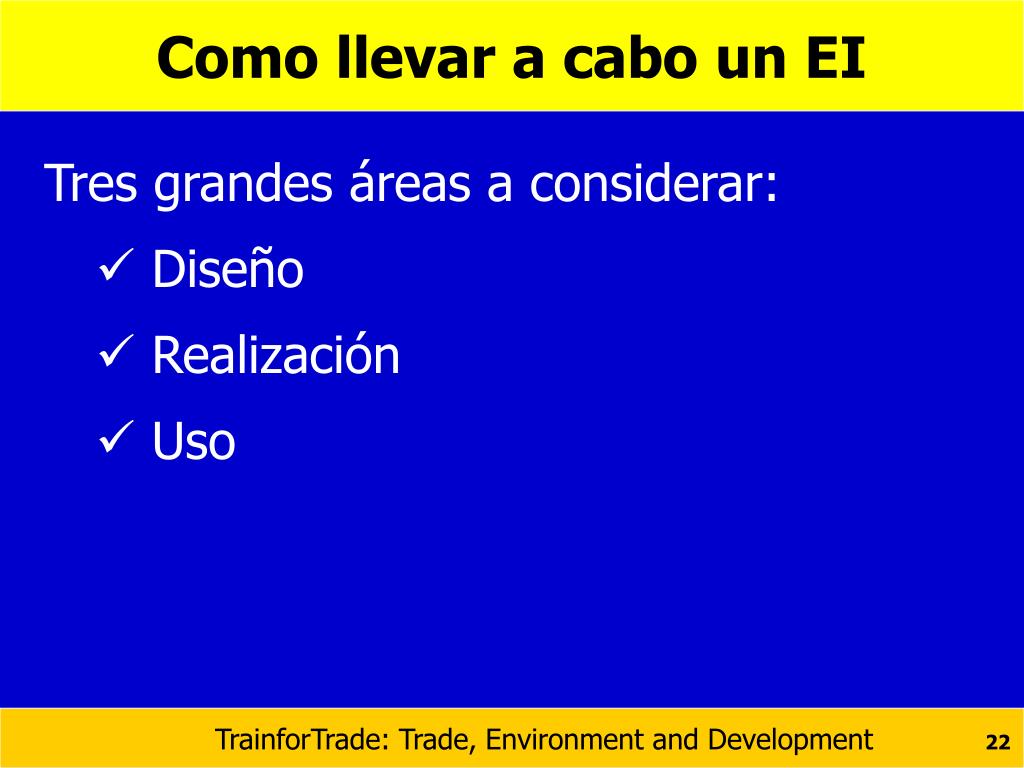 Como llevar a cabo un EI

Tres grandes áreas a considerar:

✓ Diseño
✓ Realización
✓ Uso

TrainforTrade: Trade, Environment and Development

22